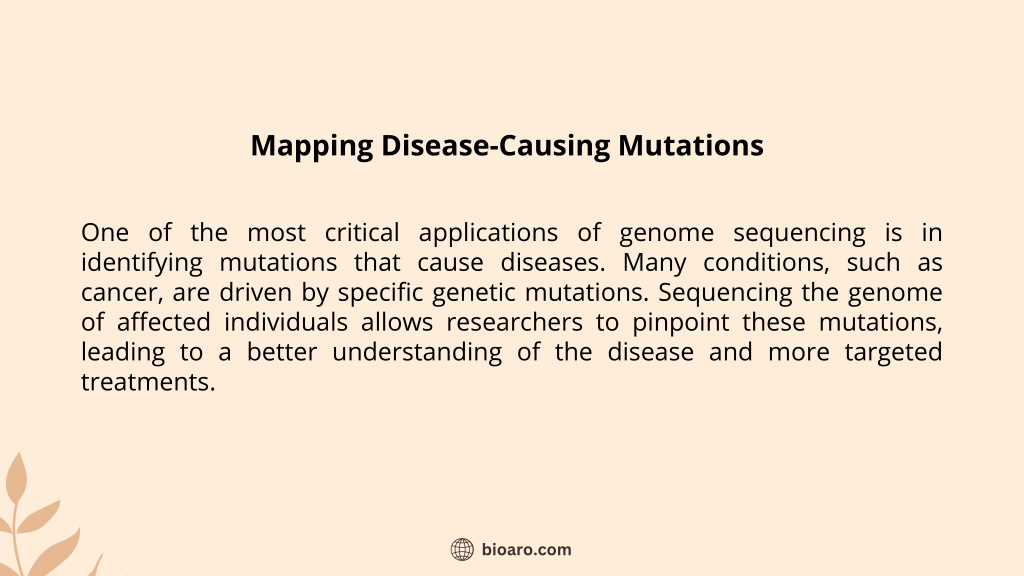 Mapping Disease-Causing Mutations

One of the most critical applications of genome sequencing is in identifying mutations that cause diseases. Many conditions, such as cancer, are driven by specific genetic mutations. Sequencing the genome of affected individuals allows researchers to pinpoint these mutations, leading to a better understanding of the disease and more targeted treatments.

bioaro.com